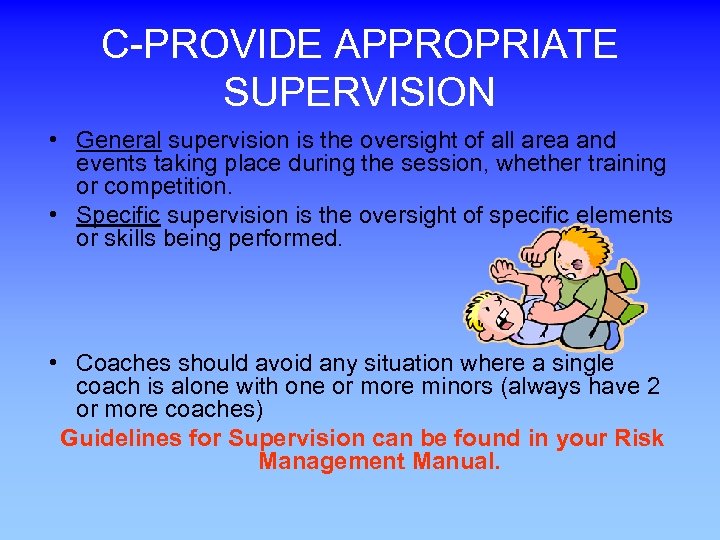 C-PROVIDE APPROPRIATE SUPERVISION

• General supervision is the oversight of all area and events taking place during the session, whether training or competition.
• Specific supervision is the oversight of specific elements or skills being performed.

• Coaches should avoid any situation where a single coach is alone with one or more minors (always have 2 or more coaches)

Guidelines for Supervision can be found in your Risk Management Manual.